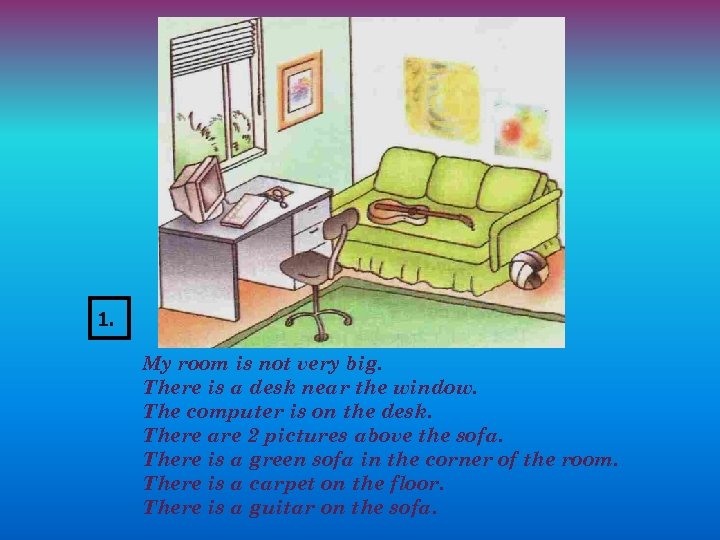 1.

My room is not very big.
There is a desk near the window.
The computer is on the desk.
There are 2 pictures above the sofa.
There is a green sofa in the corner of the room.
There is a carpet on the floor.
There is a guitar on the sofa.